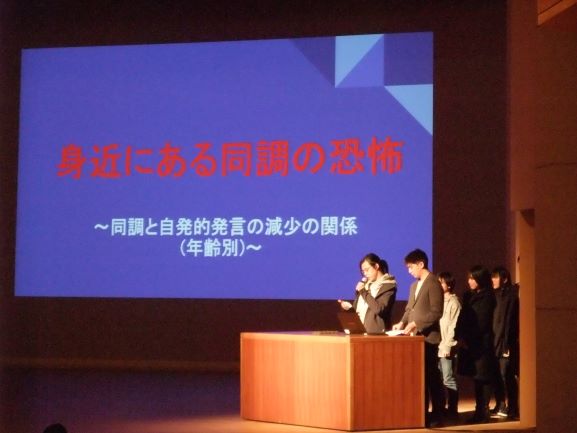 身近にある同調の恐怖

~同調と自発的発言の減少の関係
(年齢別)~